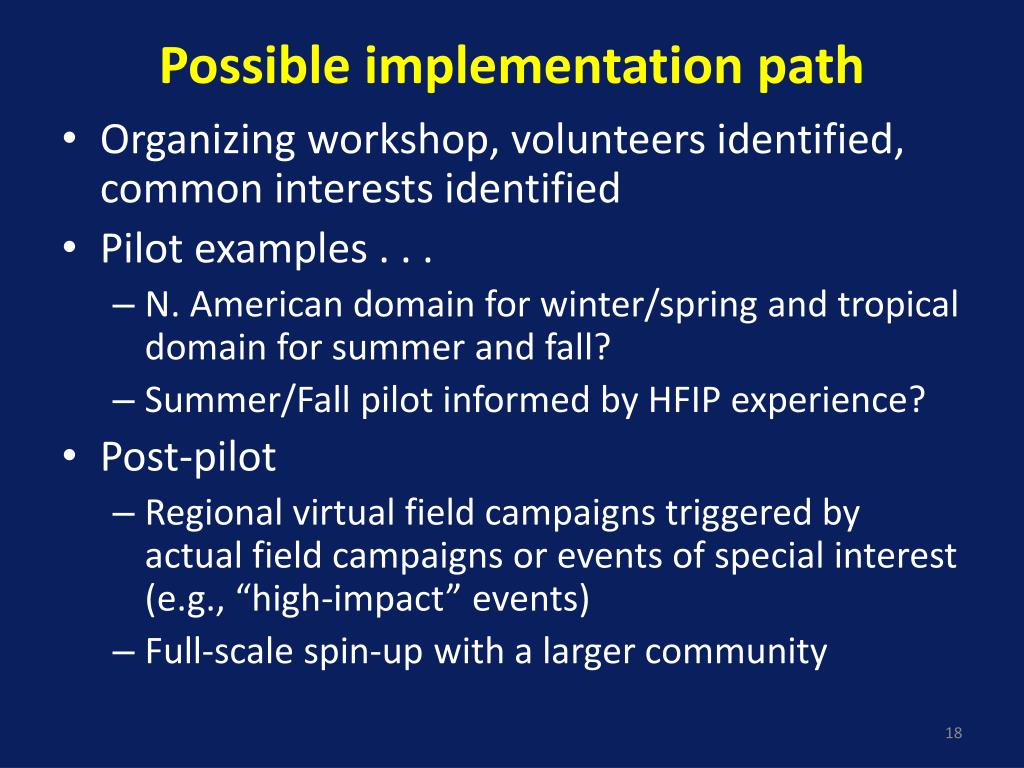 Possible implementation path

• Organizing workshop, volunteers identified, common interests identified
• Pilot examples . . .
– N. American domain for winter/spring and tropical domain for summer and fall?
– Summer/Fall pilot informed by HFIP experience?
• Post-pilot
– Regional virtual field campaigns triggered by actual field campaigns or events of special interest (e.g., “high-impact” events)
– Full-scale spin-up with a larger community

18